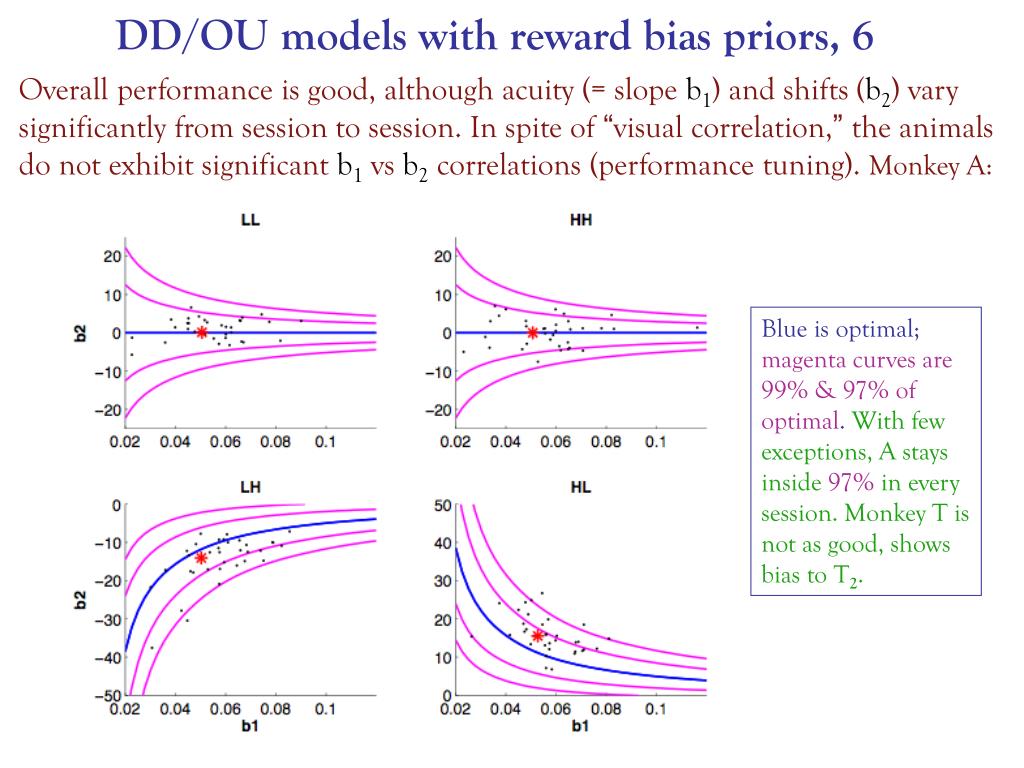 DD/OU models with reward bias priors, 6

Overall performance is good, although acuity (= slope $b_1$) and shifts ($b_2$) vary significantly from session to session. In spite of “visual correlation,” the animals do not exhibit significant $b_1$ vs $b_2$ correlations (performance tuning). Monkey A:

LL

20
10
0
−10
−20
b2
0.02 0.04 0.06 0.08 0.1

HH

20
10
0
−10
−20
0.02 0.04 0.06 0.08 0.1

LH

0
−10
−20
−30
−40
−50
b2
0.02 0.04 0.06 0.08 0.1
b1

HL

50
40
30
20
10
0
0.02 0.04 0.06 0.08 0.1
b1

Blue is optimal; magenta curves are 99% & 97% of optimal. With few exceptions, A stays inside 97% in every session. Monkey T is not as good, shows bias to $T_2$.